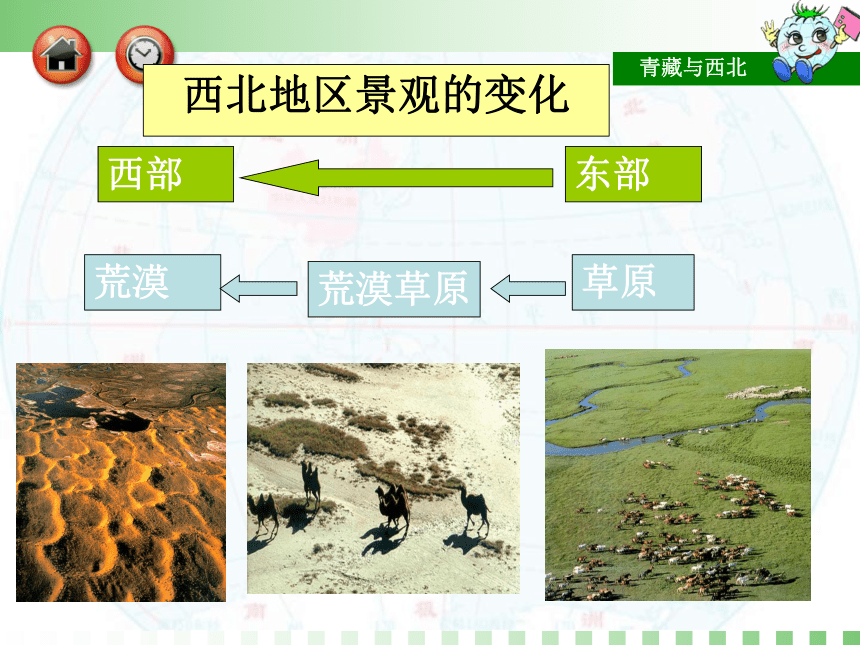 青藏与西北

西北地区景观的变化

西部

东部

荒漠

荒漠草原

草原